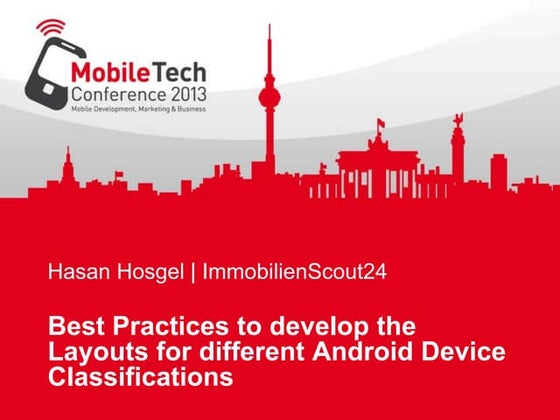 MobileTech
Conference 2013
Mobile Development, Marketing & Business

Hasan Hosgel | ImmobilienScout24

Best Practices to develop the Layouts for different Android Device Classifications